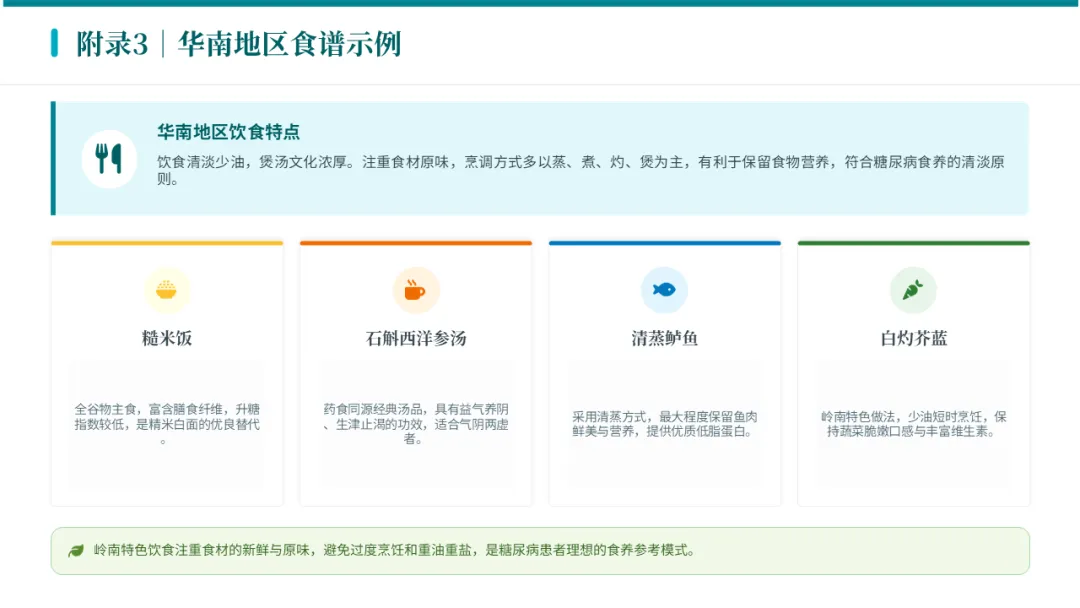 附录3｜华南地区食谱示例

华南地区饮食特点

饮食清淡少油，煲汤文化浓厚。注重食材原味，烹调方式多以蒸、煮、灼、煲为主，有利于保留食物营养，符合糖尿病食养的清淡原则。

糙米饭

全谷物主食，富含膳食纤维，升糖指数较低，是精米白面的优良替代。

石斛西洋参汤

药食同源经典汤品，具有益气养阴、生津止渴的功效，适合气阴两虚者。

清蒸鲈鱼

采用清蒸方式，最大程度保留鱼肉鲜美与营养，提供优质低脂蛋白。

白灼芥蓝

岭南特色做法，少油短时烹饪，保持蔬菜脆嫩口感与丰富维生素。

岭南特色饮食注重食材的新鲜与原味，避免过度烹饪和重油重盐，是糖尿病患者理想的食养参考模式。